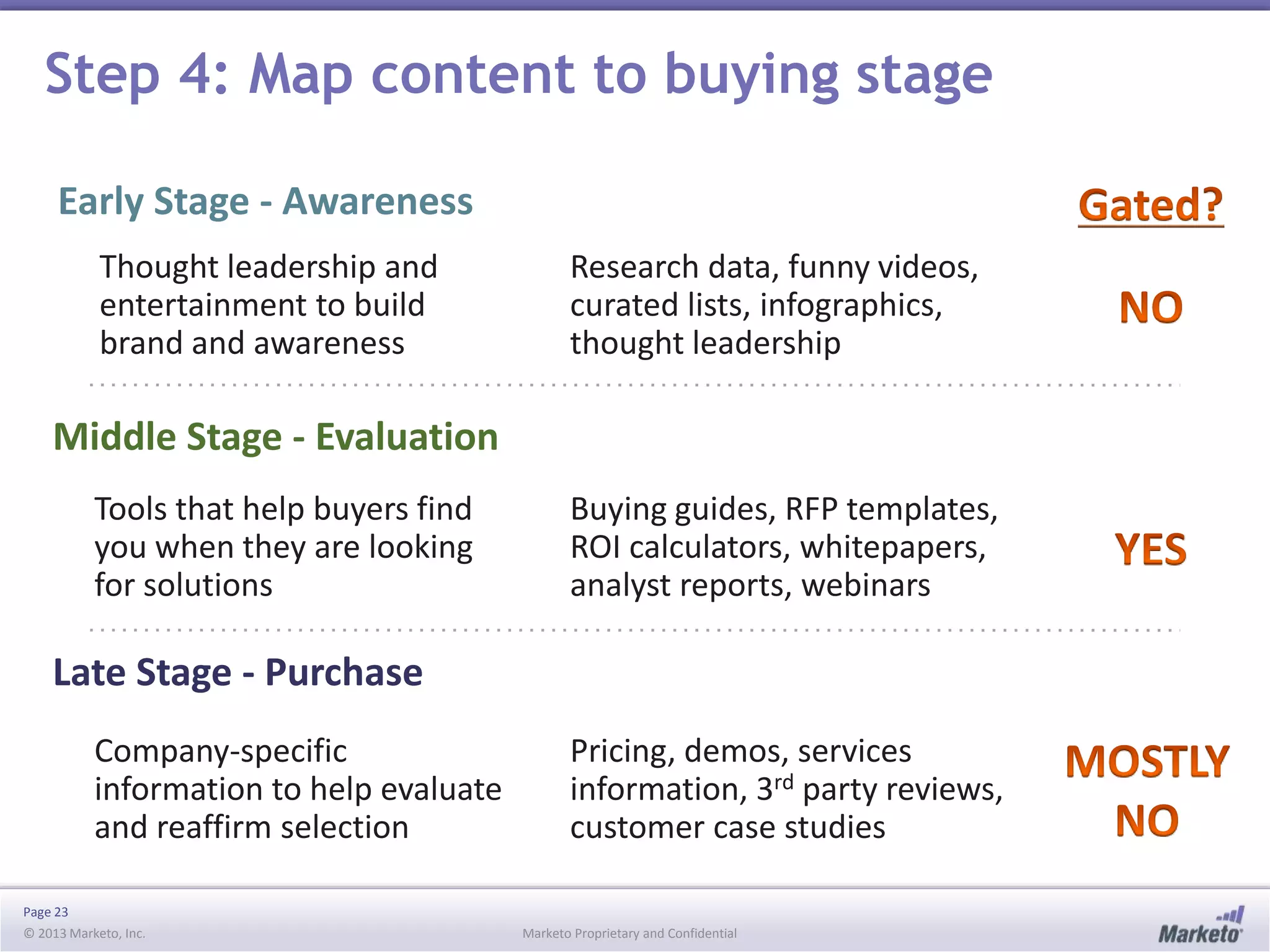 Step 4: Map content to buying stage

Early Stage - Awareness

Gated?

Thought leadership and entertainment to build brand and awareness

Research data, funny videos, curated lists, infographics, thought leadership

NO

Middle Stage - Evaluation

Tools that help buyers find you when they are looking for solutions

Buying guides, RFP templates, ROI calculators, whitepapers, analyst reports, webinars

YES

Late Stage - Purchase

Company-specific information to help evaluate and reaffirm selection

Pricing, demos, services information, 3$^{rd}$ party reviews, customer case studies

MOSTLY NO

Page 23
© 2013 Marketo, Inc.

Marketo Proprietary and Confidential

Marketo